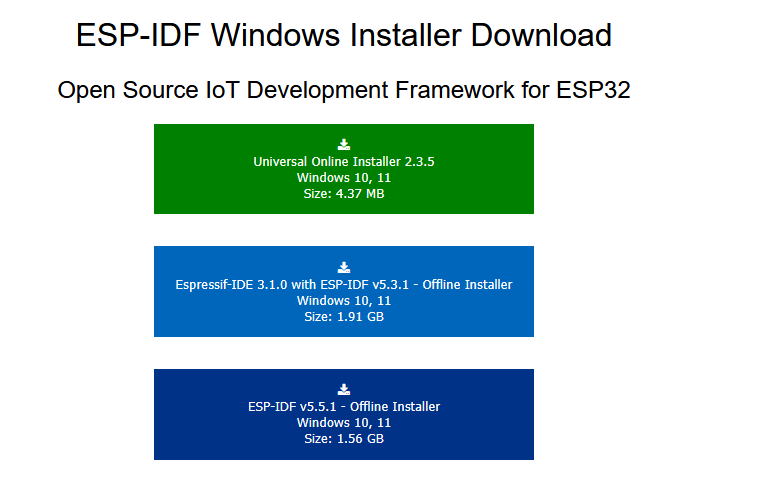 ESP-IDF Windows Installer Download

Open Source IoT Development Framework for ESP32

Universal Online Installer 2.3.5
Windows 10, 11
Size: 4.37 MB

Espressif-IDE 3.1.0 with ESP-IDF v5.3.1 - Offline Installer
Windows 10, 11
Size: 1.91 GB

ESP-IDF v5.5.1 - Offline Installer
Windows 10, 11
Size: 1.56 GB